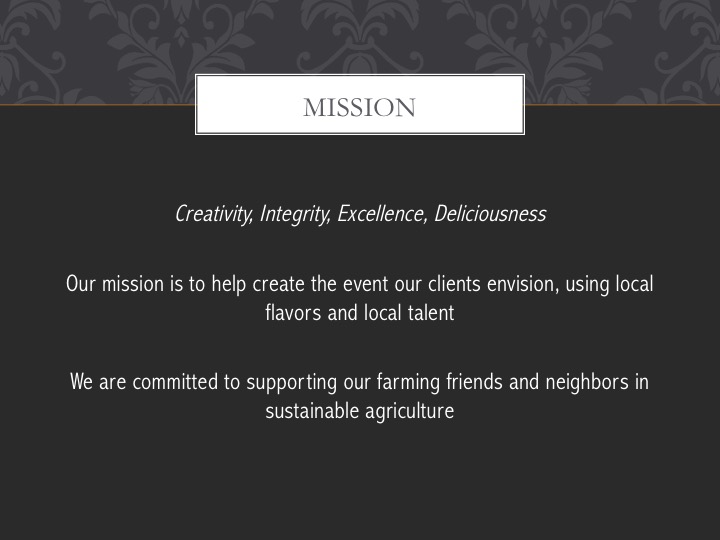 MISSION

Creativity, Integrity, Excellence, Deliciousness

Our mission is to help create the event our clients envision, using local flavors and local talent

We are committed to supporting our farming friends and neighbors in sustainable agriculture